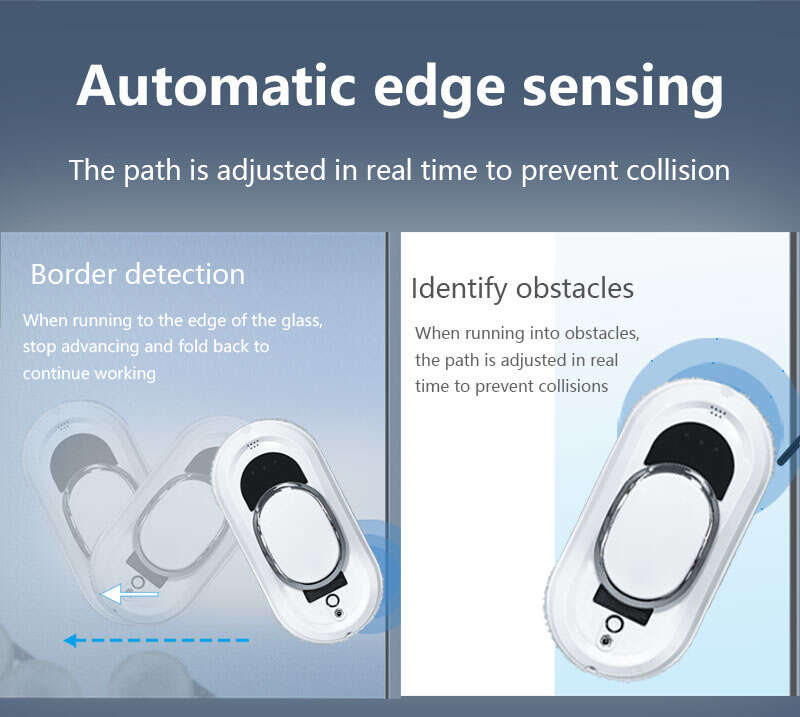 Automatic edge sensing

The path is adjusted in real time to prevent collision

Border detection

When running to the edge of the glass, stop advancing and fold back to continue working

Identify obstacles

When running into obstacles, the path is adjusted in real time to prevent collisions